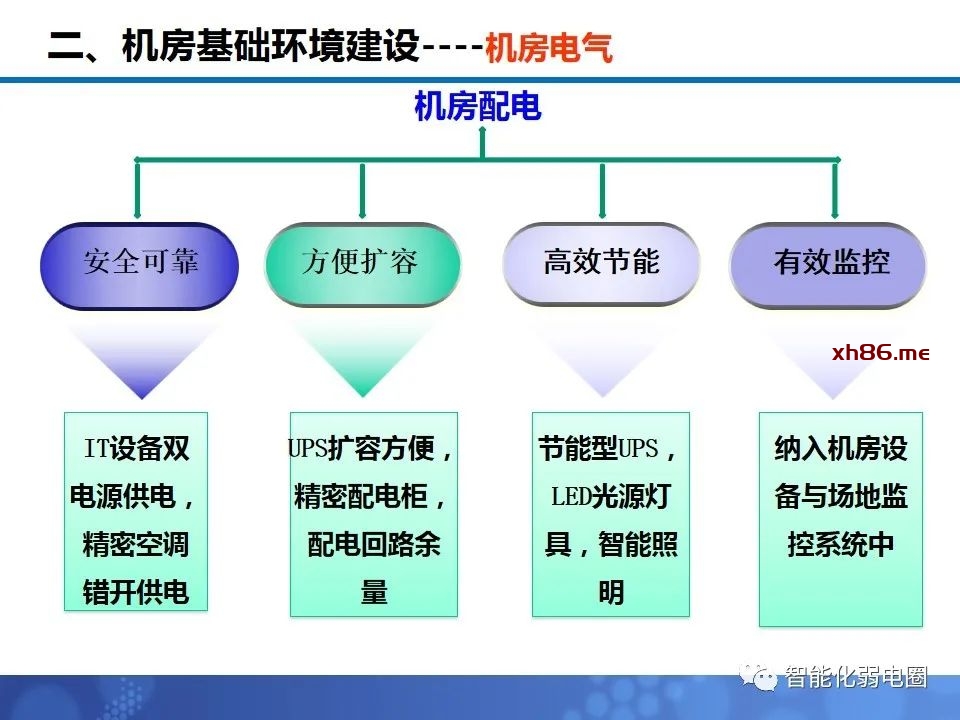 二、机房基础环境建设----机房电气

机房配电

安全可靠

方便扩容

高效节能

有效监控

xh86.me

IT设备双电源供电，精密空调错开供电

UPS扩容方便，精密配电柜，配电回路余量

节能型UPS，LED光源灯具，智能照明

纳入机房设备与场地监控系统中

智能化弱电圈